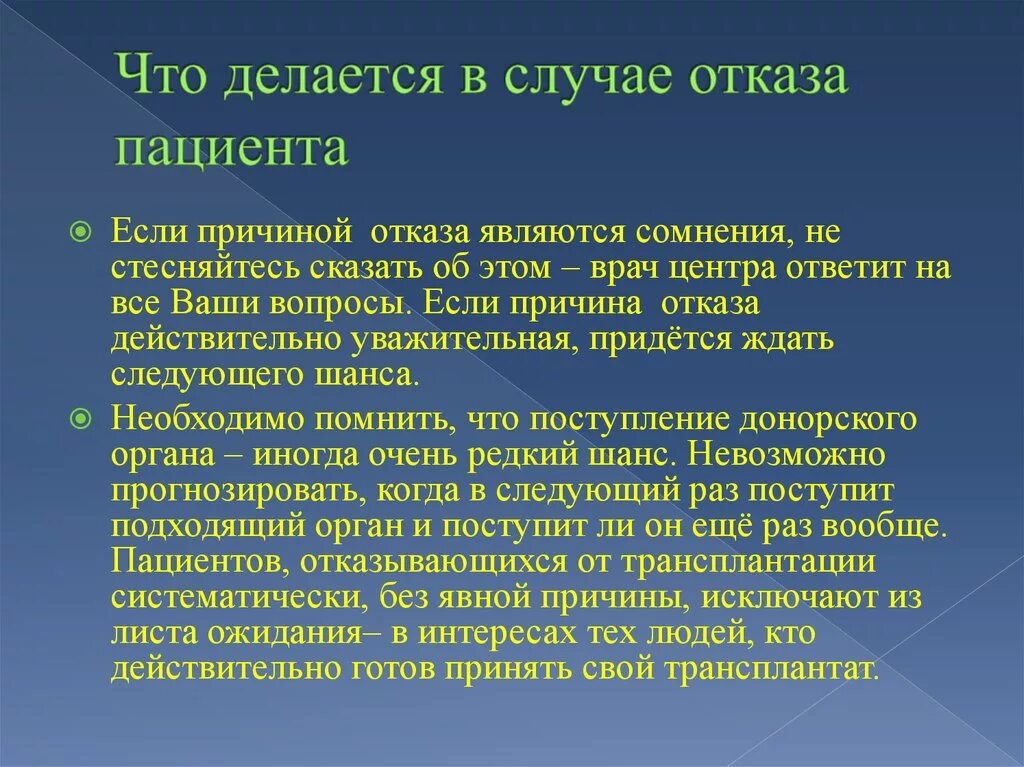 Что делается в случае отказа пациента

Если причиной отказа являются сомнения, не стесняйтесь сказать об этом – врач центра ответит на все Ваши вопросы. Если причина отказа действительно уважительная, придётся ждать следующего шанса.

Необходимо помнить, что поступление донорского органа – иногда очень редкий шанс. Невозможно прогнозировать, когда в следующий раз поступит подходящий орган и поступит ли он ещё раз вообще. Пациентов, отказывающихся от трансплантации систематически, без явной причины, исключают из листа ожидания– в интересах тех людей, кто действительно готов принять свой трансплантат.